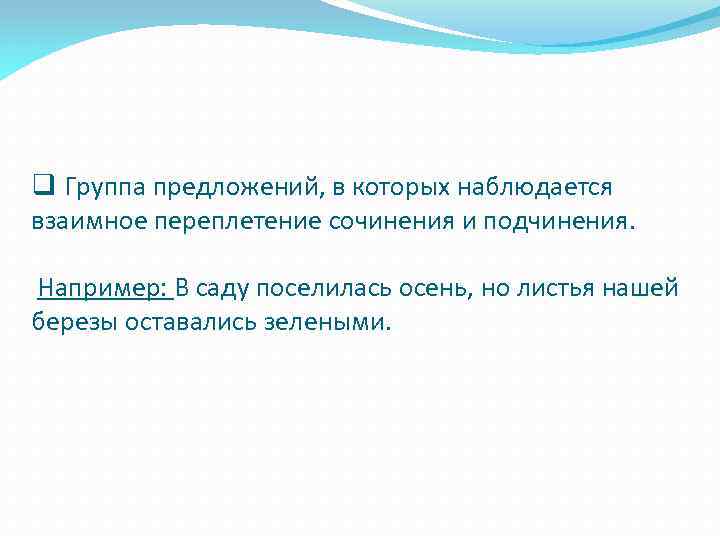 ❑ Группа предложений, в которых наблюдается взаимное переплетение сочинения и подчинения.

Например: В саду поселилась осень, но листья нашей березы оставались зелеными.